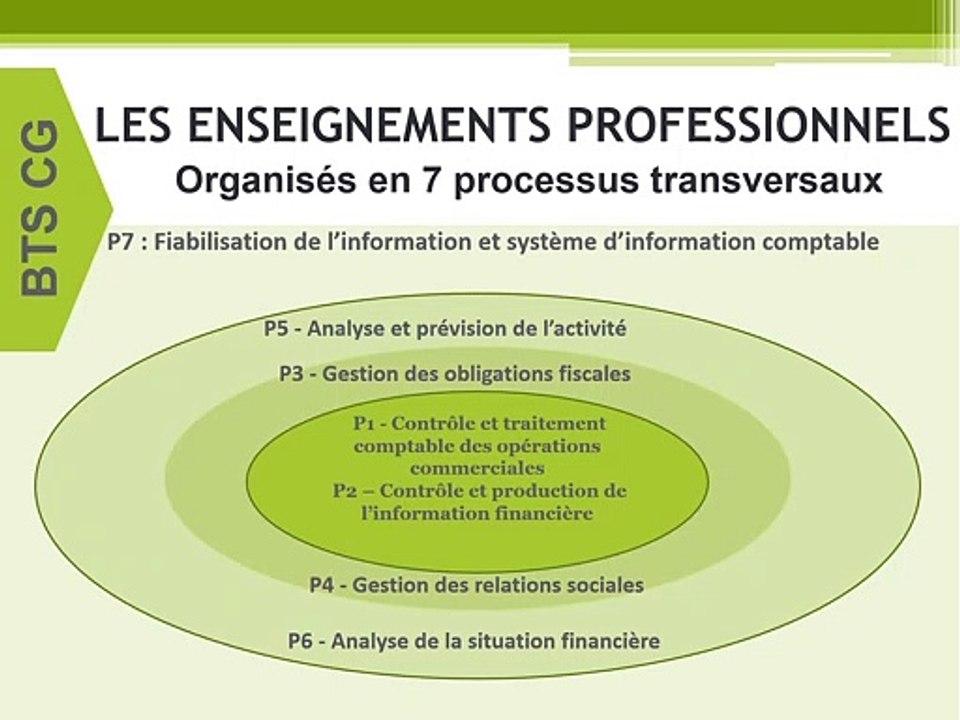 BTS CG

LES ENSEIGNEMENTS PROFESSIONNELS
Organisés en 7 processus transversaux

P7 : Fiabilisation de l'information et système d'information comptable

P5 - Analyse et prévision de l'activité

P3 - Gestion des obligations fiscales

P1 - Contrôle et traitement comptable des opérations commerciales
P2 – Contrôle et production de l'information financière

P4 - Gestion des relations sociales

P6 - Analyse de la situation financière